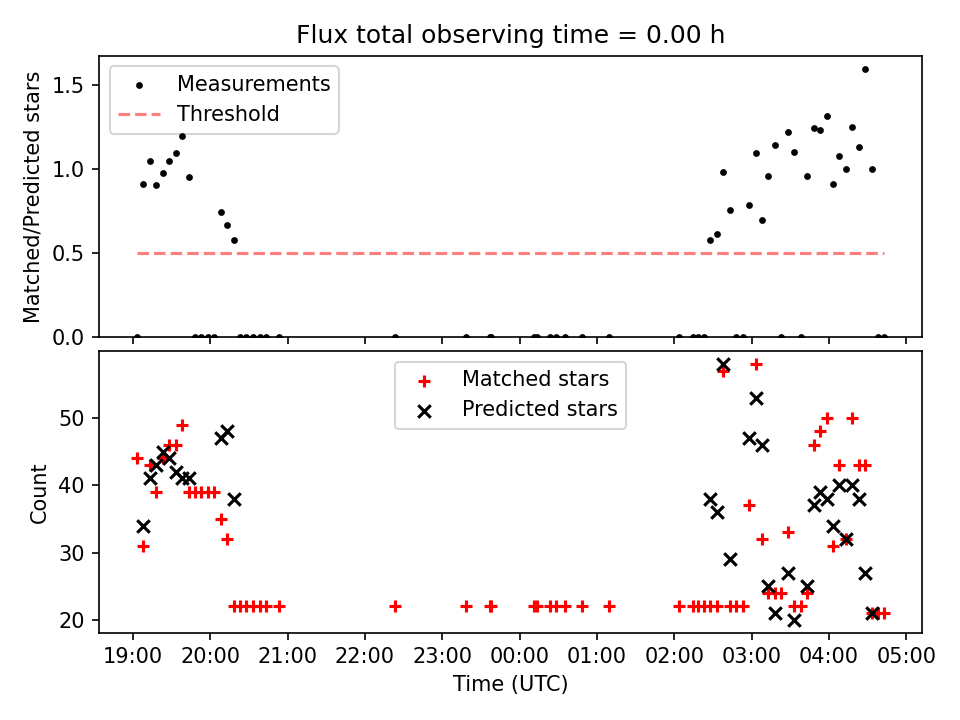 Flux total observing time = 0.00 h

Measurements
Threshold

Matched/Predicted stars

1.5
1.0
0.5
0.0

Matched stars
Predicted stars

Count

50
40
30
20

19:00 20:00 21:00 22:00 23:00 00:00 01:00 02:00 03:00 04:00 05:00

Time (UTC)